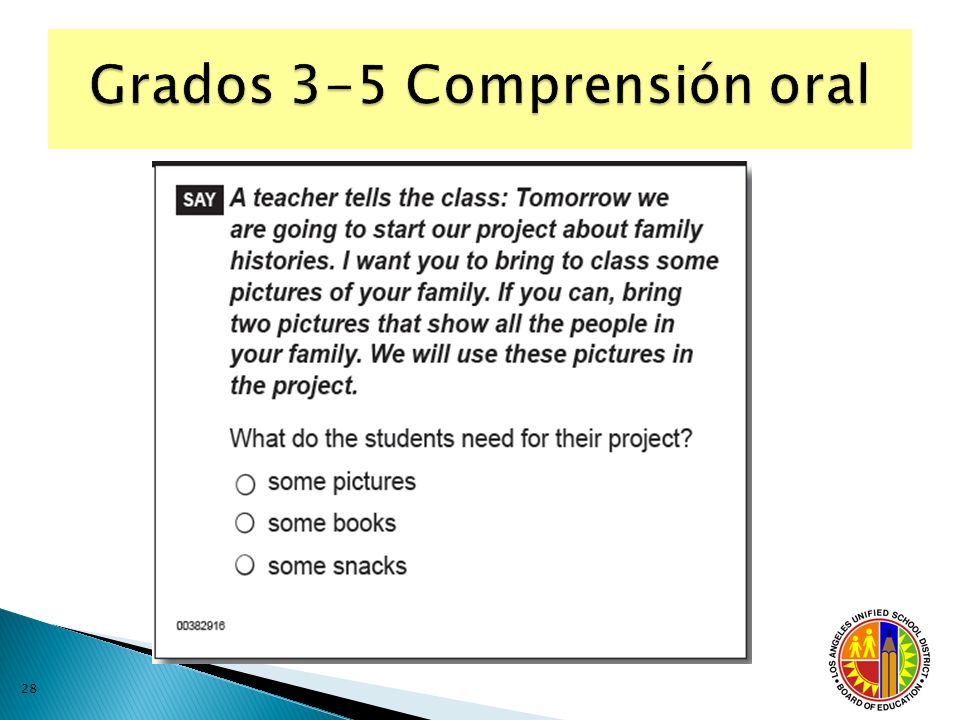 Grados 3-5 Comprensión oral

SAY A teacher tells the class: Tomorrow we are going to start our project about family histories. I want you to bring to class some pictures of your family. If you can, bring two pictures that show all the people in your family. We will use these pictures in the project.

What do the students need for their project?

○ some pictures
○ some books
○ some snacks

00382916

28

LOS ANGELES UNIFIED SCHOOL DISTRICT
BOARD OF EDUCATION